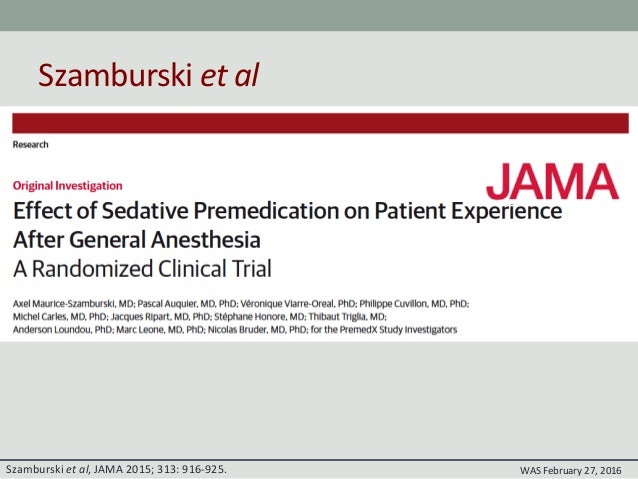 Szamburski et al

Research

Original Investigation

JAMA

Effect of Sedative Premedication on Patient Experience After General Anesthesia

A Randomized Clinical Trial

Axel Maurice-Szamburski, MD; Pascal Auquier, MD, PhD; Véronique Viarre-Oreal, PhD; Philippe Cuvillon, MD, PhD; Michel Carles, MD, PhD; Jacques Ripart, MD, PhD; Stéphane Honore, MD; Thibaut Triglia, MD; Anderson Loundou, PhD; Marc Leone, MD, PhD; Nicolas Bruder, MD, PhD; for the PremedX Study Investigators

Szamburski et al, JAMA 2015; 313: 916-925.

WAS February 27, 2016